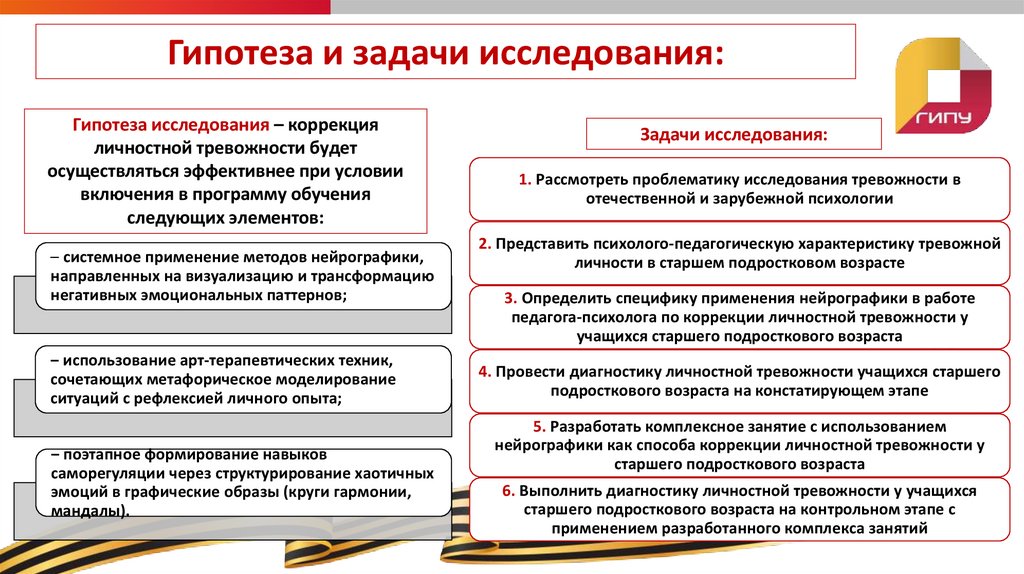 Гипотеза и задачи исследования:

ГИПУ

Гипотеза исследования – коррекция личностной тревожности будет осуществляться эффективнее при условии включения в программу обучения следующих элементов:

– системное применение методов нейрографики, направленных на визуализацию и трансформацию негативных эмоциональных паттернов;

– использование арт-терапевтических техник, сочетающих метафорическое моделирование ситуаций с рефлексией личного опыта;

– поэтапное формирование навыков саморегуляции через структурирование хаотичных эмоций в графические образы (круги гармонии, мандалы).

Задачи исследования:

1. Рассмотреть проблематику исследования тревожности в отечественной и зарубежной психологии

2. Представить психолого-педагогическую характеристику тревожной личности в старшем подростковом возрасте

3. Определить специфику применения нейрографики в работе педагога-психолога по коррекции личностной тревожности у учащихся старшего подросткового возраста

4. Провести диагностику личностной тревожности учащихся старшего подросткового возраста на констатирующем этапе

5. Разработать комплексное занятие с использованием нейрографики как способа коррекции личностной тревожности у старшего подросткового возраста

6. Выполнить диагностику личностной тревожности у учащихся старшего подросткового возраста на контрольном этапе с применением разработанного комплекса занятий